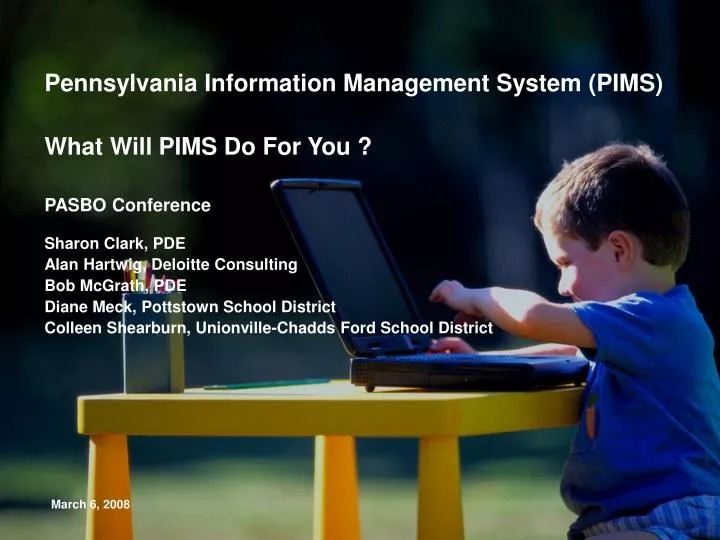 Pennsylvania Information Management System (PIMS)

What Will PIMS Do For You ?

PASBO Conference

Sharon Clark, PDE
Alan Hartwig, Deloitte Consulting
Bob McGrath, PDE
Diane Meck, Pottstown School District
Colleen Shearburn, Unionville-Chadds Ford School District

March 6, 2008